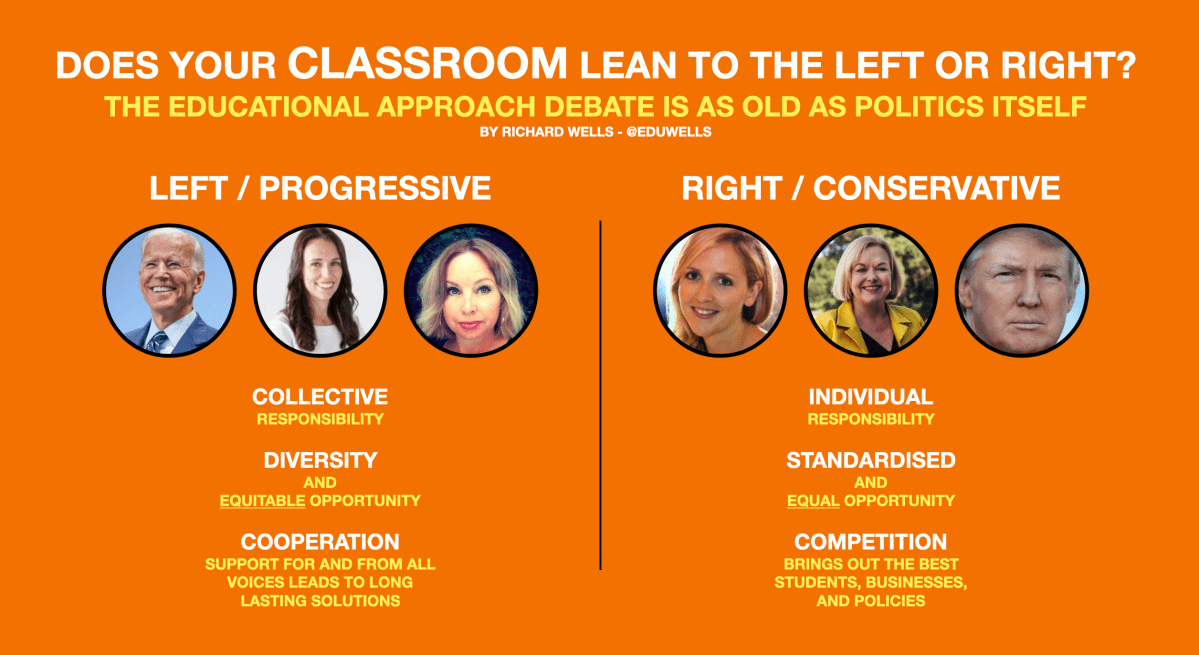 DOES YOUR CLASSROOM LEAN TO THE LEFT OR RIGHT?

THE EDUCATIONAL APPROACH DEBATE IS AS OLD AS POLITICS ITSELF

BY RICHARD WELLS - @EDUWELLS

LEFT / PROGRESSIVE

COLLECTIVE
RESPONSIBILITY

DIVERSITY
AND
EQUITABLE OPPORTUNITY

COOPERATION
SUPPORT FOR AND FROM ALL VOICES LEADS TO LONG LASTING SOLUTIONS

RIGHT / CONSERVATIVE

INDIVIDUAL
RESPONSIBILITY

STANDARDISED
AND
EQUAL OPPORTUNITY

COMPETITION
BRINGS OUT THE BEST STUDENTS, BUSINESSES, AND POLICIES